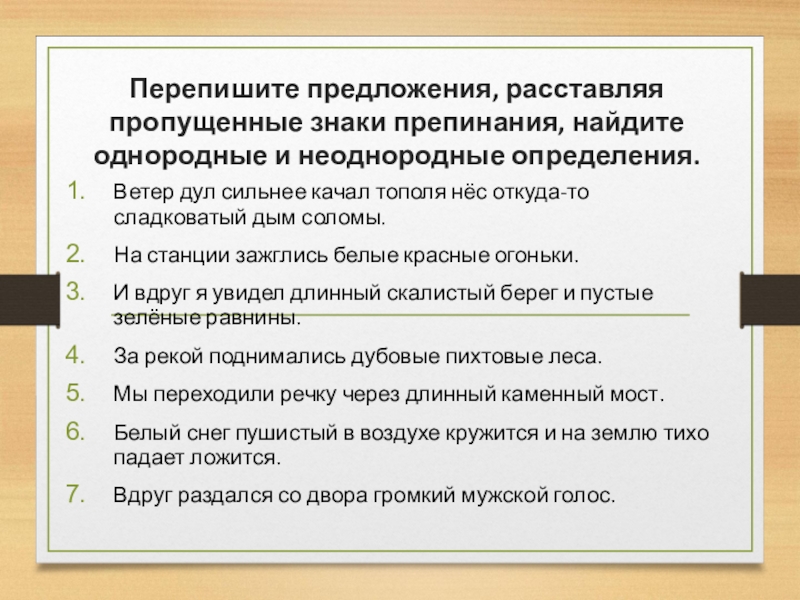 Перепишите предложения, расставляя пропущенные знаки препинания, найдите однородные и неоднородные определения.

1. Ветер дул сильнее качал тополя нёс откуда-то сладковатый дым соломы.

2. На станции зажглись белые красные огоньки.

3. И вдруг я увидел длинный скалистый берег и пустые зелёные равнины.

4. За рекой поднимались дубовые пихтовые леса.

5. Мы переходили речку через длинный каменный мост.

6. Белый снег пушистый в воздухе кружится и на землю тихо падает ложится.

7. Вдруг раздался со двора громкий мужской голос.